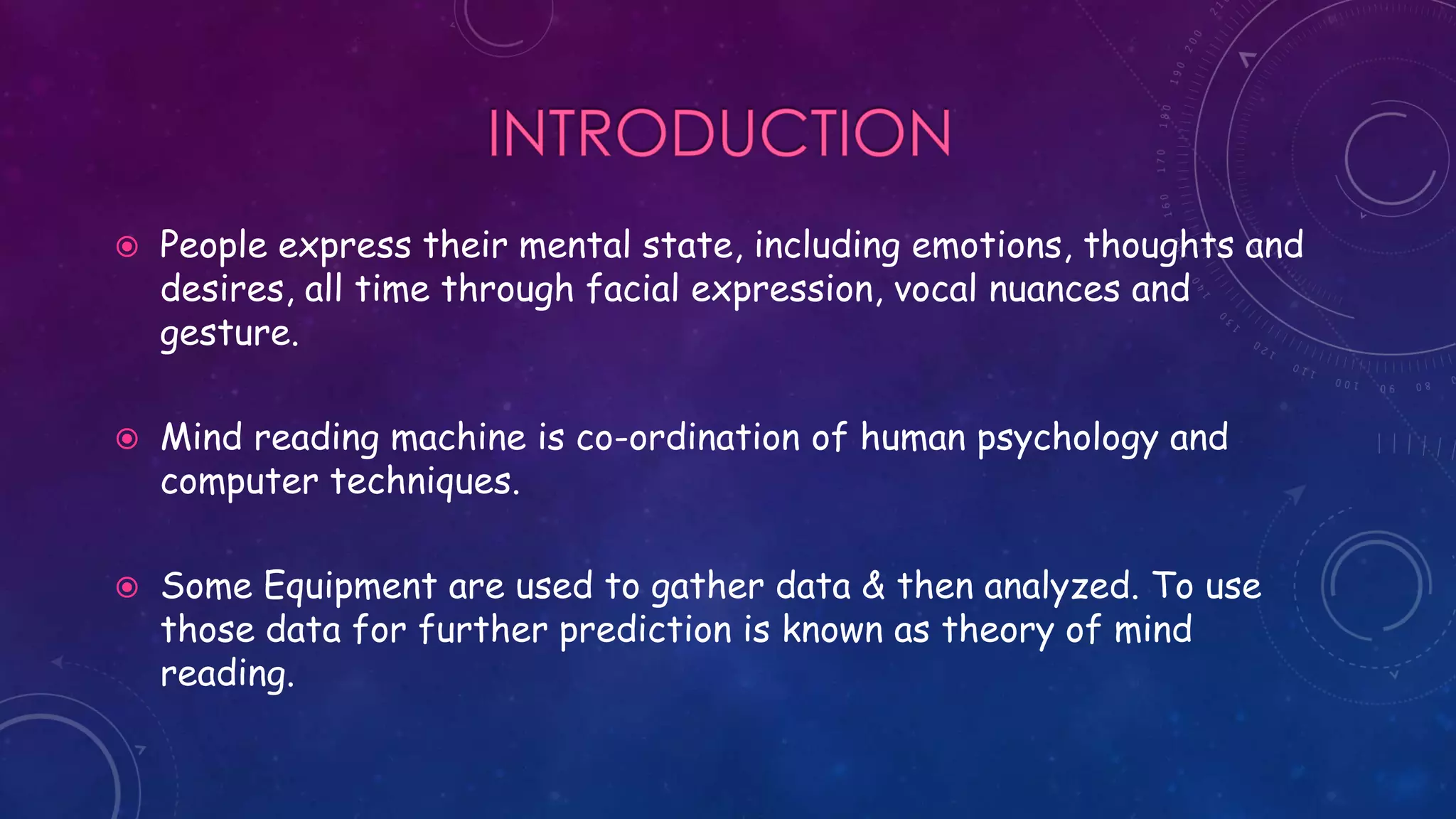 INTRODUCTION

People express their mental state, including emotions, thoughts and desires, all time through facial expression, vocal nuances and gesture.

Mind reading machine is co-ordination of human psychology and computer techniques.

Some Equipment are used to gather data & then analyzed. To use those data for further prediction is known as theory of mind reading.